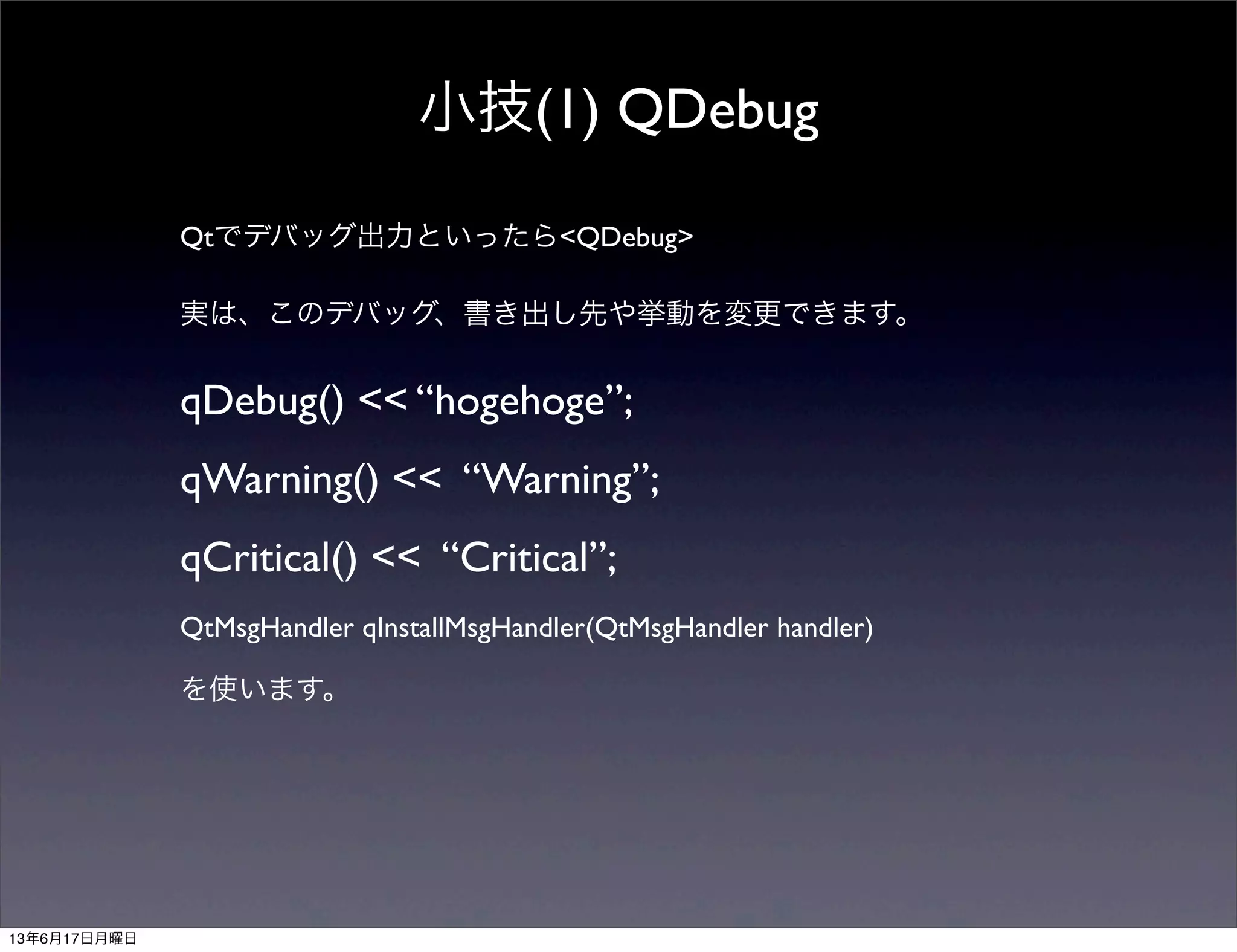 小技(1) QDebug

Qtでデバッグ出力といったら<QDebug>

実は、このデバッグ、書き出し先や挙動を変更できます。

qDebug() << “hogehoge”;

qWarning() << “Warning”;

qCritical() << “Critical”;

QtMsgHandler qInstallMsgHandler(QtMsgHandler handler)

を使います。

13年6月17日月曜日